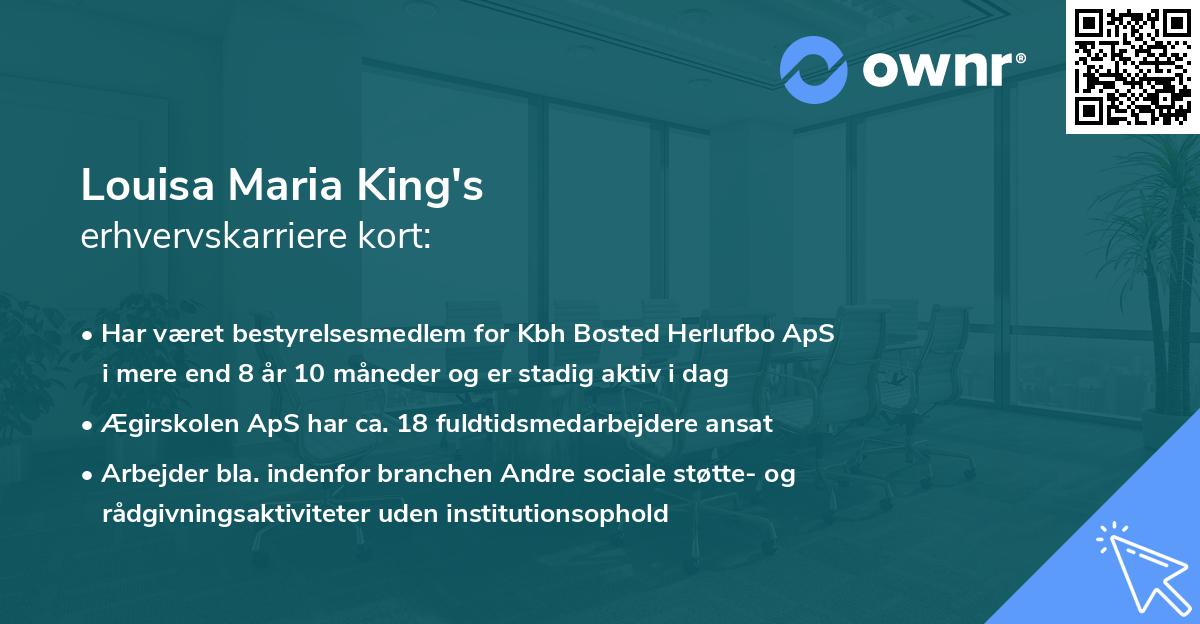 ownr®

Louisa Maria King's
erhvervskarriere kort:

• Har været bestyrelsesmedlem for Kbh Bosted Herlufbo ApS i mere end 8 år 10 måneder og er stadig aktiv i dag
• Ægirskolen ApS har ca. 18 fuldtidsmedarbejdere ansat
• Arbejder bla. indenfor branchen Andre sociale støtte- og rådgivningsaktiviteter uden institutionsophold